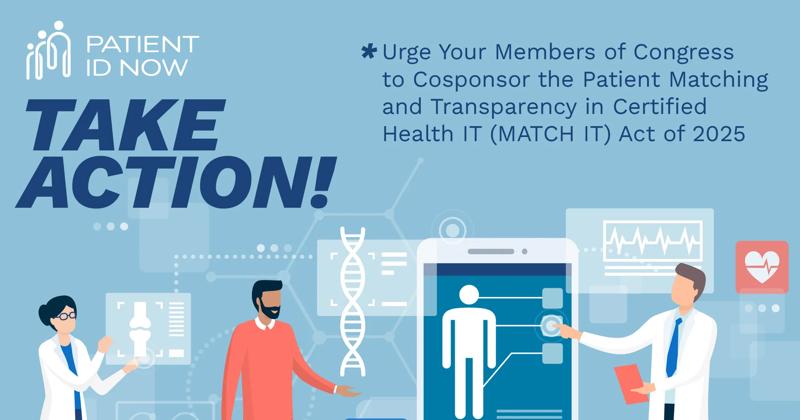 PATIENT ID NOW

TAKE ACTION!

* Urge Your Members of Congress to Cosponsor the Patient Matching and Transparency in Certified Health IT (MATCH IT) Act of 2025